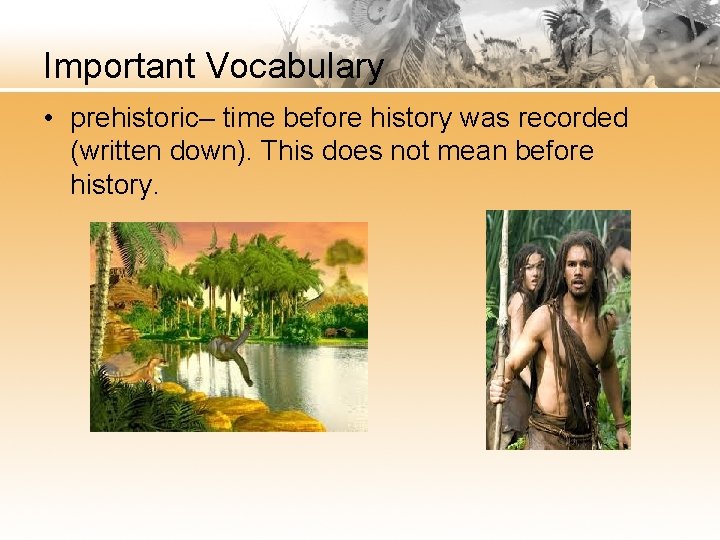 Important Vocabulary

• prehistoric– time before history was recorded (written down). This does not mean before history.